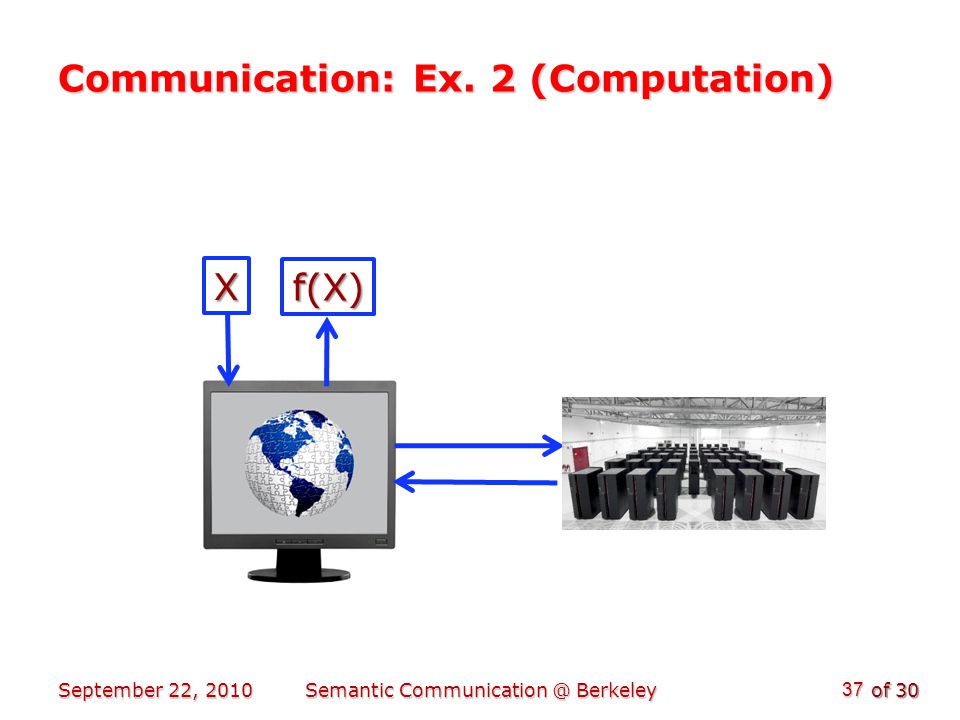 Communication: Ex. 2 (Computation)

X

f(X)

September 22, 2010

Semantic Communication @ Berkeley

37 of 30